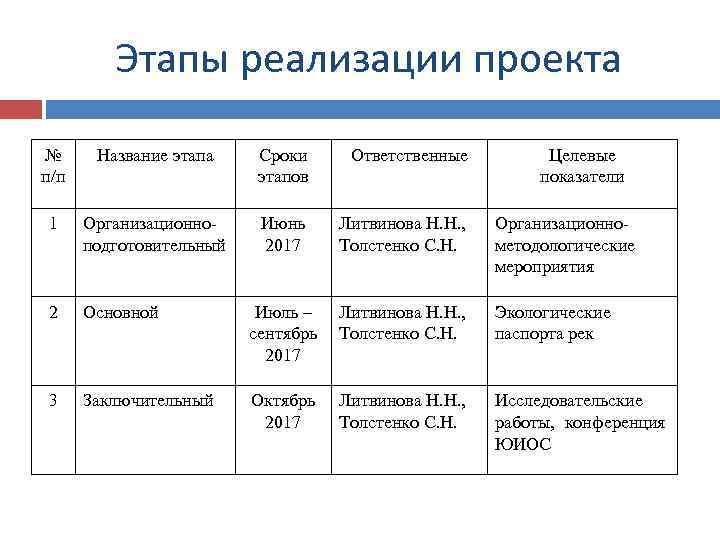 Этапы реализации проекта

| № п/п | Название этапа | Сроки этапов | Ответственные | Целевые показатели |
|---|---|---|---|---|
| 1 | Организационно-подготовительный | Июнь 2017 | Литвинова Н.Н., Толстенко С.Н. | Организационно-методологические мероприятия |
| 2 | Основной | Июль – сентябрь 2017 | Литвинова Н.Н., Толстенко С.Н. | Экологические паспорта рек |
| 3 | Заключительный | Октябрь 2017 | Литвинова Н.Н., Толстенко С.Н. | Исследовательские работы, конференция ЮИОС |